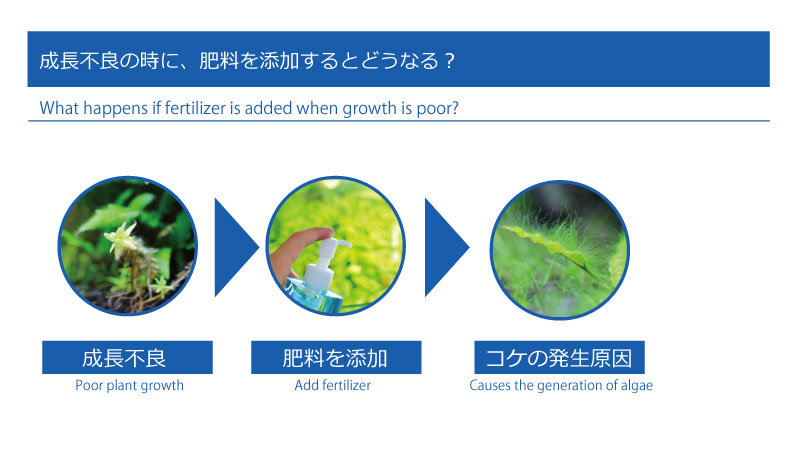 成長不良の時に、肥料を添加するとどうなる？

What happens if fertilizer is added when growth is poor?

成長不良
Poor plant growth

肥料を添加
Add fertilizer

コケの発生原因
Causes the generation of algae